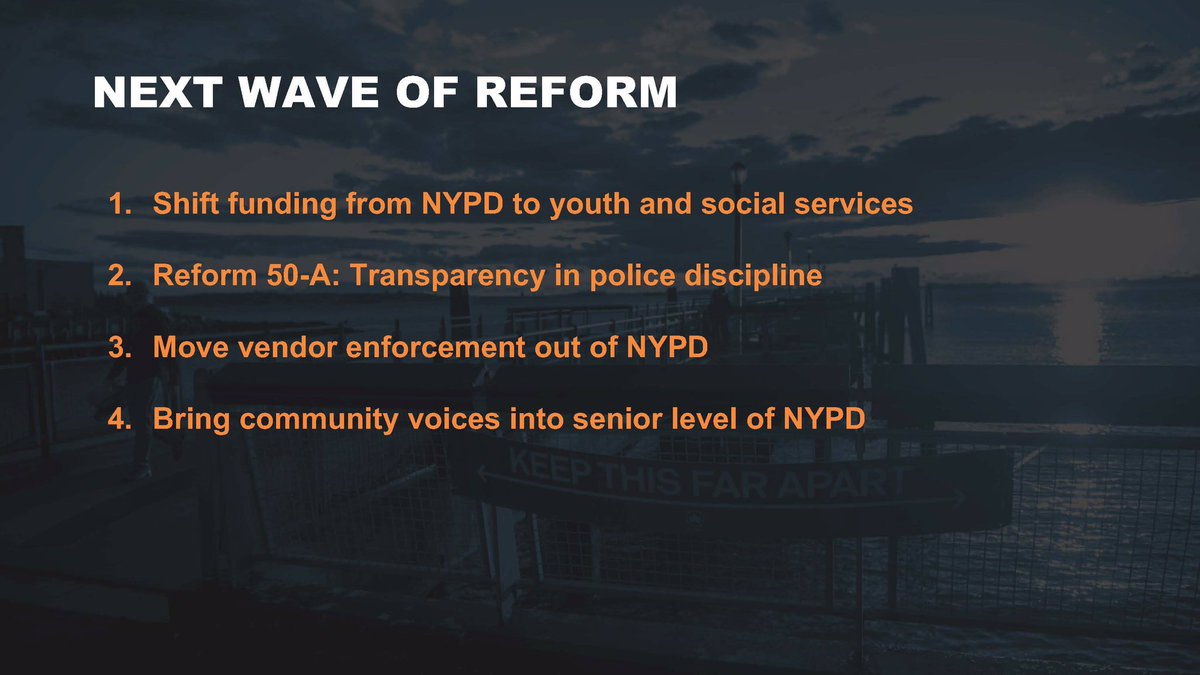 NEXT WAVE OF REFORM

1. Shift funding from NYPD to youth and social services

2. Reform 50-A: Transparency in police discipline

3. Move vendor enforcement out of NYPD

4. Bring community voices into senior level of NYPD

KEEP THIS FAR APART